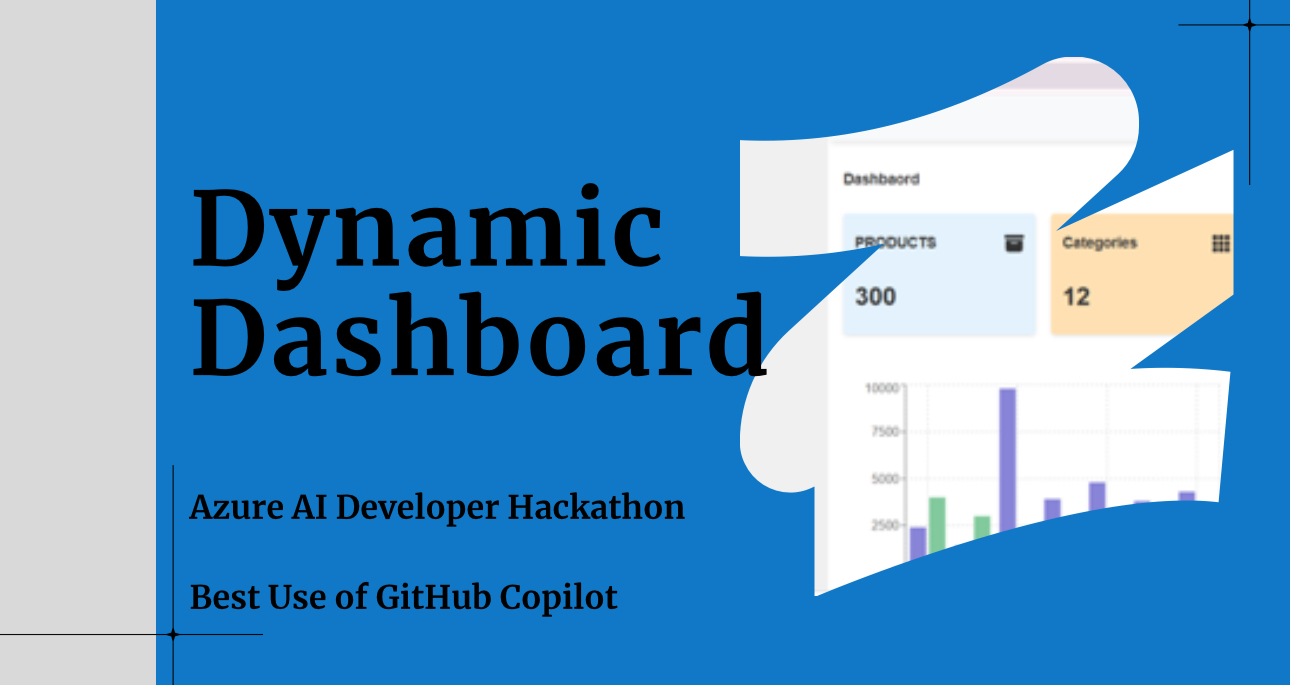 Dynamic Dashboard

Azure AI Developer Hackathon

Best Use of GitHub Copilot

Dashbaord

PRODUCTS

300

Categories

12

10000

7500

5000

2500